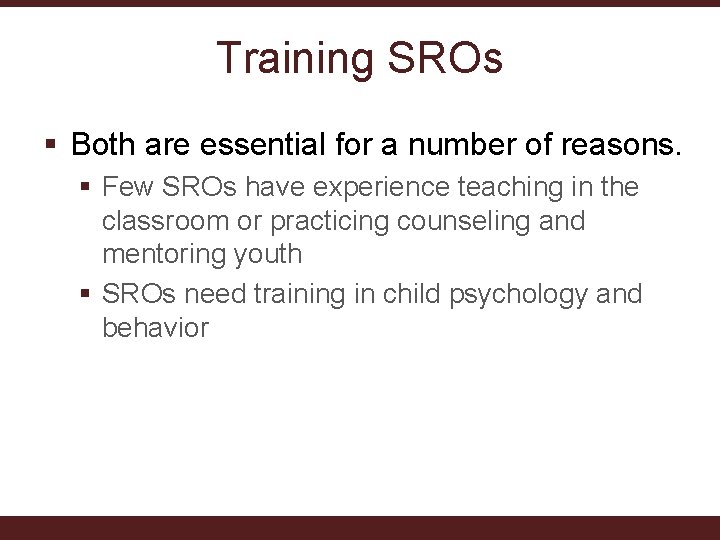 Training SROs

▪ Both are essential for a number of reasons.

▪ Few SROs have experience teaching in the classroom or practicing counseling and mentoring youth

▪ SROs need training in child psychology and behavior